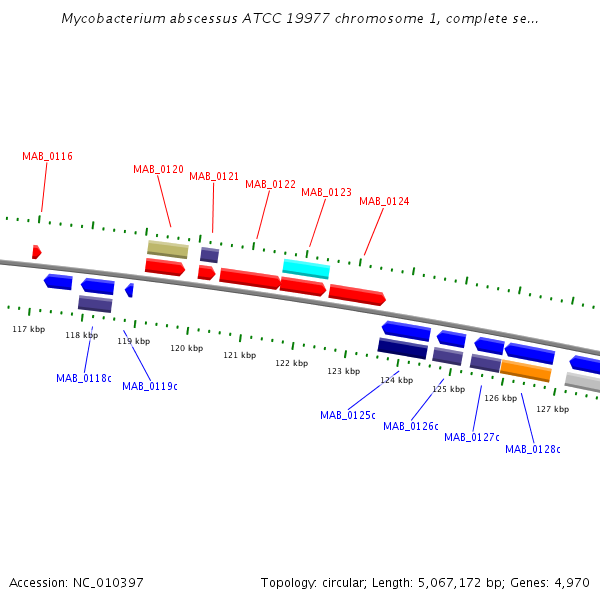 Mycobacterium abscessus ATCC 19977 chromosome 1, complete se...

MAB_0116

MAB_0120

MAB_0121

MAB_0122

MAB_0123

MAB_0124

117 kbp

118 kbp

119 kbp

120 kbp

121 kbp

122 kbp

123 kbp

124 kbp

125 kbp

126 kbp

127 kbp

MAB_0118c

MAB_0119c

MAB_0125c

MAB_0126c

MAB_0127c

MAB_0128c

Accession: NC_010397

Topology: circular; Length: 5,067,172 bp; Genes: 4,970